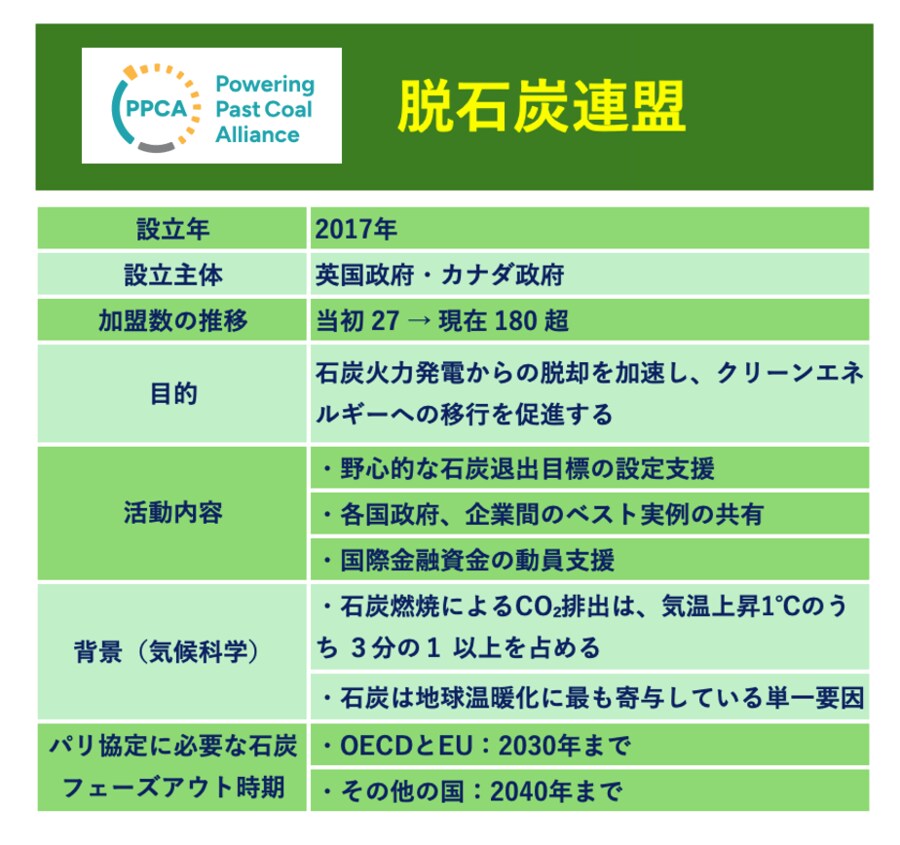 PPCA Powering Past Coal Alliance

脱石炭連盟

| 設立年 | 2017年 |
|---|---|
| 設立主体 | 英国政府・カナダ政府 |
| 加盟数の推移 | 当初 27 → 現在 180 超 |
| 目的 | 石炭火力発電からの脱却を加速し、クリーンエネルギーへの移行を促進する |
| 活動内容 | ・野心的な石炭退出目標の設定支援 |
| | ・各国政府、企業間のベスト実例の共有 |
| | ・国際金融資金の動員支援 |
| 背景（気候科学） | ・石炭燃焼による$CO_2$排出は、気温上昇1°Cのうち 3分の1 以上を占める |
| | ・石炭は地球温暖化に最も寄与している単一要因 |
| パリ協定に必要な石炭フェーズアウト時期 | ・OECDとEU：2030年まで |
| | ・その他の国：2040年まで |